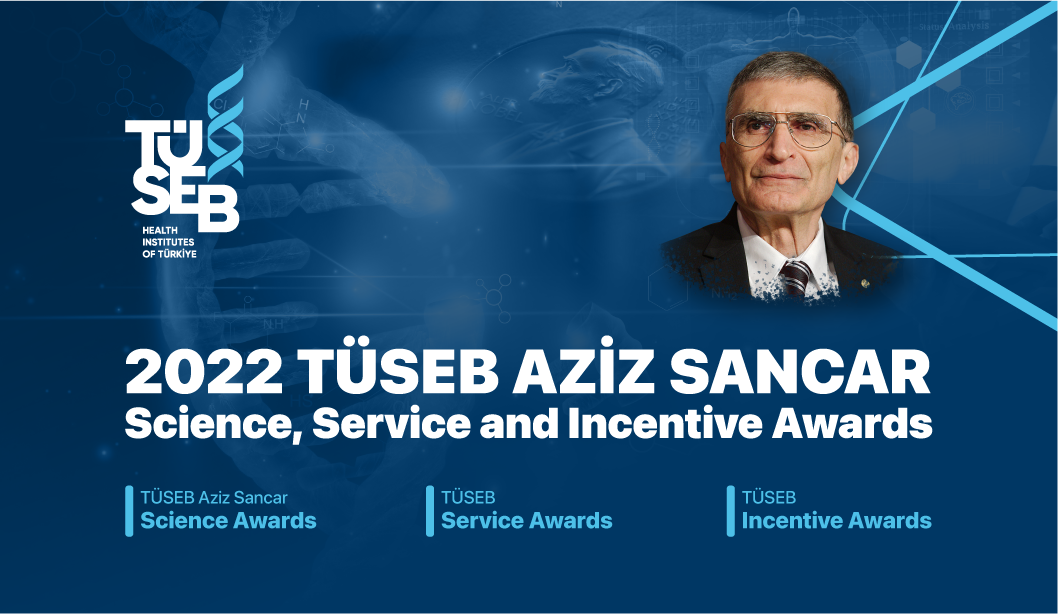 TÜSEB
HEALTH INSTITUTES OF TÜRKİYE

2022 TÜSEB AZİZ SANCAR
Science, Service and Incentive Awards

TÜSEB Aziz Sancar
Science Awards

TÜSEB
Service Awards

TÜSEB
Incentive Awards